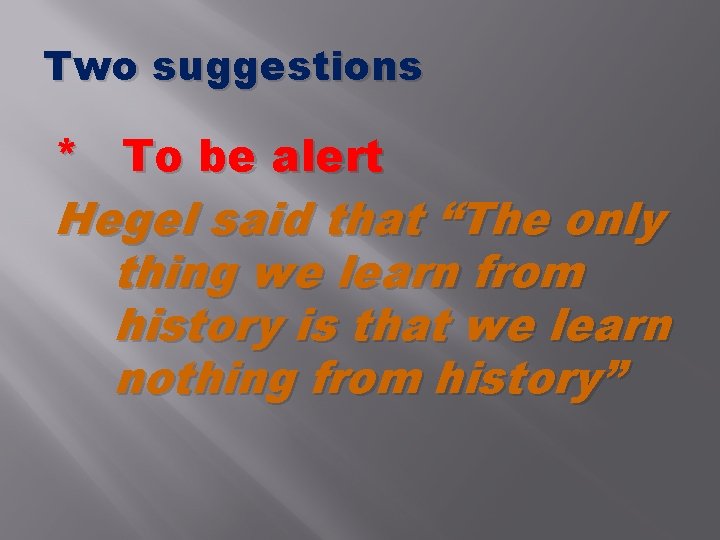 Two suggestions

* To be alert

Hegel said that “The only thing we learn from history is that we learn nothing from history”